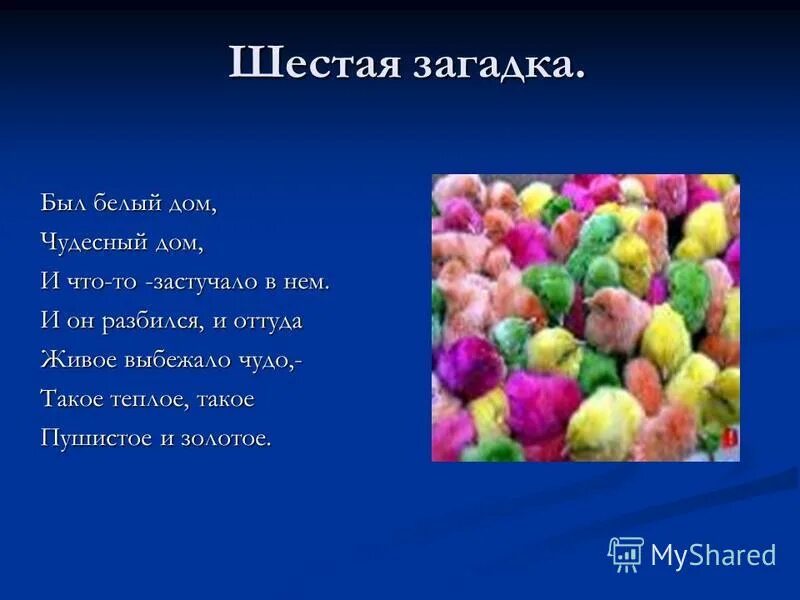 Шестая загадка.

Был белый дом,
Чудесный дом,
И что-то -застучало в нем.
И он разбился, и оттуда
Живое выбежало чудо,-
Такое теплое, такое
Пушистое и золотое.

MyShared